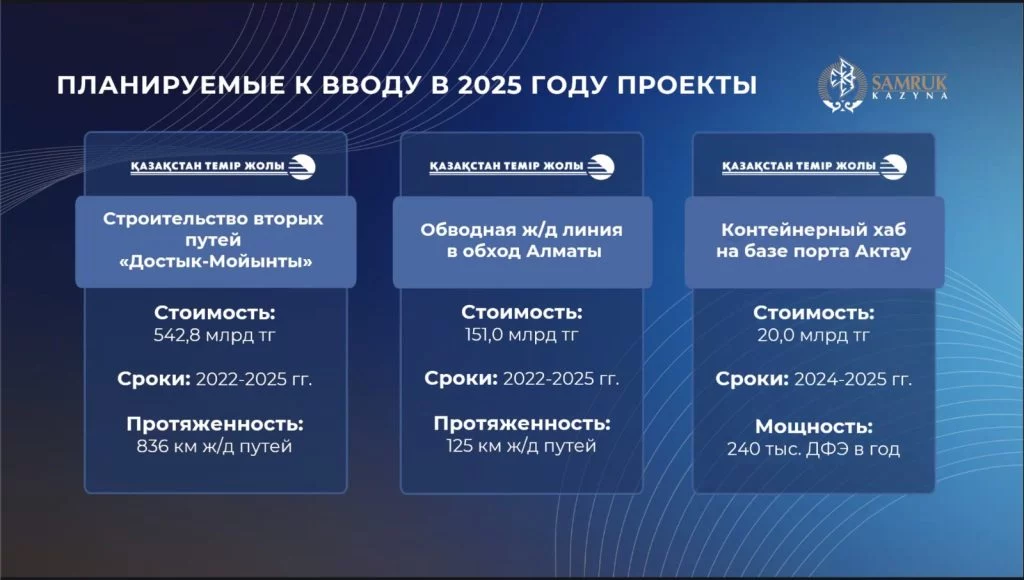 ПЛАНИРУЕМЫЕ К ВВОДУ В 2025 ГОДУ ПРОЕКТЫ

SAMRUK KAZYNA

ҚАЗАҚСТАН ТЕМІР ЖОЛЫ

Строительство вторых путей «Достык-Мойынты»

Стоимость:
542,8 млрд тг

Сроки: 2022-2025 гг.

Протяженность:
836 км ж/д путей

ҚАЗАҚСТАН ТЕМІР ЖОЛЫ

Обводная ж/д линия в обход Алматы

Стоимость:
151,0 млрд тг

Сроки: 2022-2025 гг.

Протяженность:
125 км ж/д путей

ҚАЗАҚСТАН ТЕМІР ЖОЛЫ

Контейнерный хаб на базе порта Актау

Стоимость:
20,0 млрд тг

Сроки: 2024-2025 гг.

Мощность:
240 тыс. ДФЭ в год